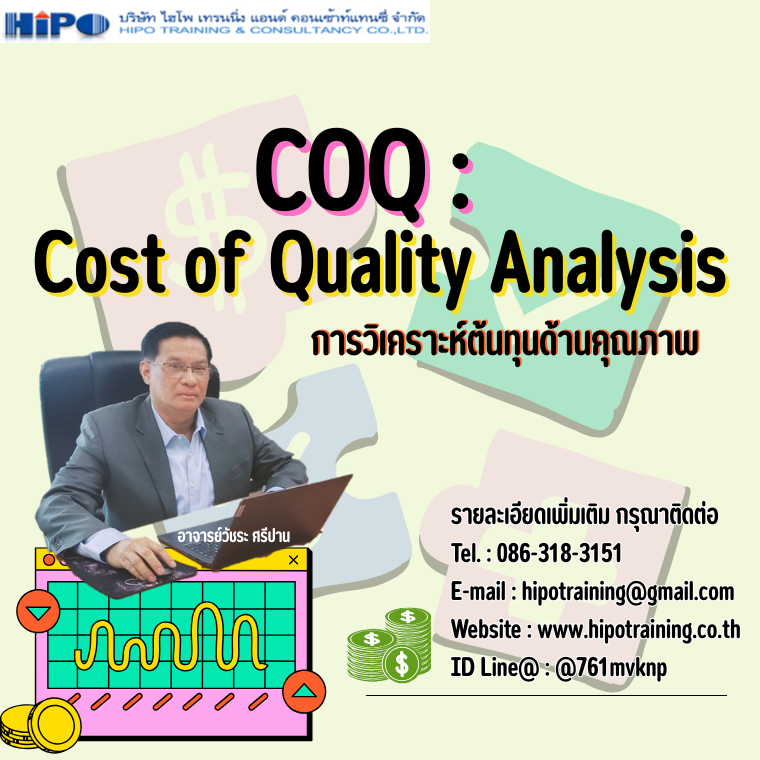 HiPO บริษัท ไฮโพ เทรนนิ่ง แอนด์ คอนเซ้าท์แทนซี่ จำกัด
HIPO TRAINING & CONSULTANCY CO.,LTD.

COQ :
Cost of Quality Analysis

การวิเคราะห์ต้นทุนด้านคุณภาพ

อาจารย์วัชระ ศรีปาน

รายละเอียดเพิ่มเติม กรุณาติดต่อ
Tel. : 086-318-3151
E-mail : hipotraining@gmail.com
Website : www.hipotraining.co.th
ID Line@ : @761mvknp